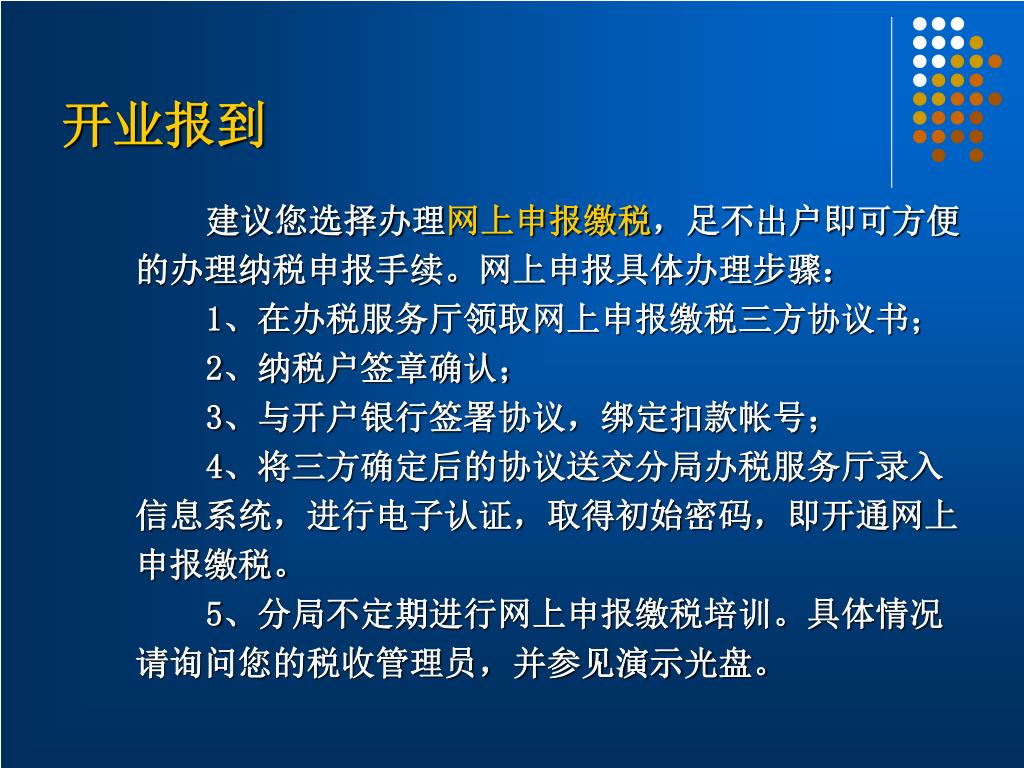 开业报到

建议您选择办理网上申报缴税，足不出户即可方便的办理纳税申报手续。网上申报具体办理步骤：

1、在办税服务厅领取网上申报缴税三方协议书；

2、纳税户签章确认；

3、与开户银行签署协议，绑定扣款帐号；

4、将三方确定后的协议送交分局办税服务厅录入信息系统，进行电子认证，取得初始密码，即开通网上申报缴税。

5、分局不定期进行网上申报缴税培训。具体情况请询问您的税收管理员，并参见演示光盘。